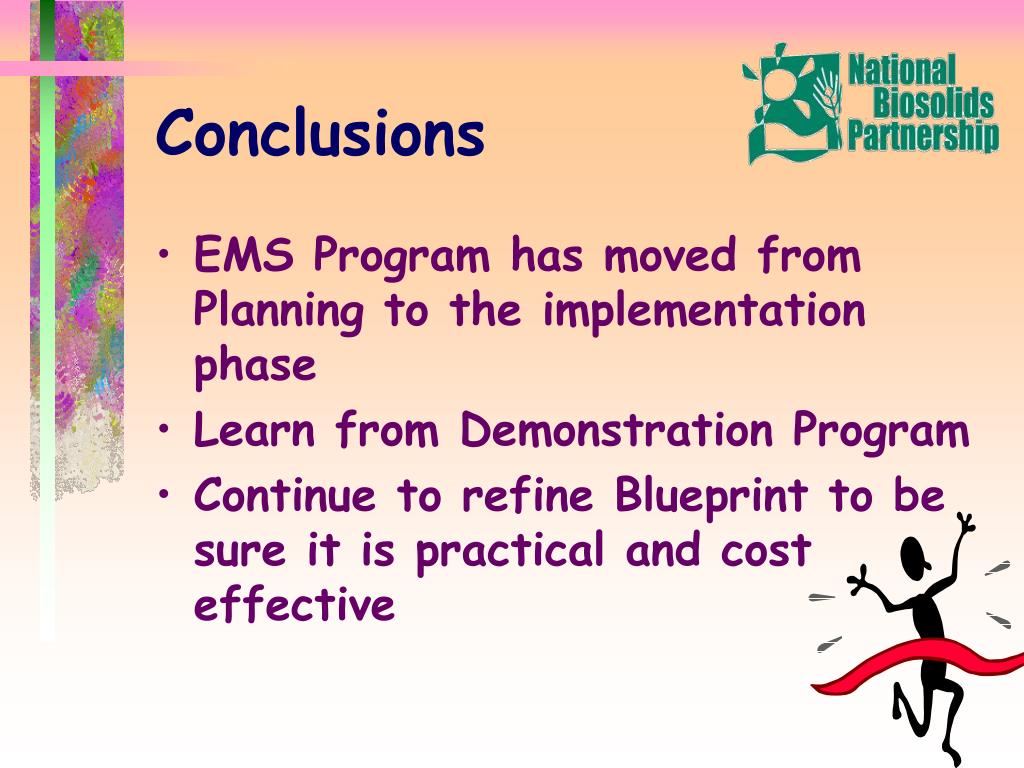 National Biosolids Partnership

Conclusions

• EMS Program has moved from Planning to the implementation phase
• Learn from Demonstration Program
• Continue to refine Blueprint to be sure it is practical and cost effective